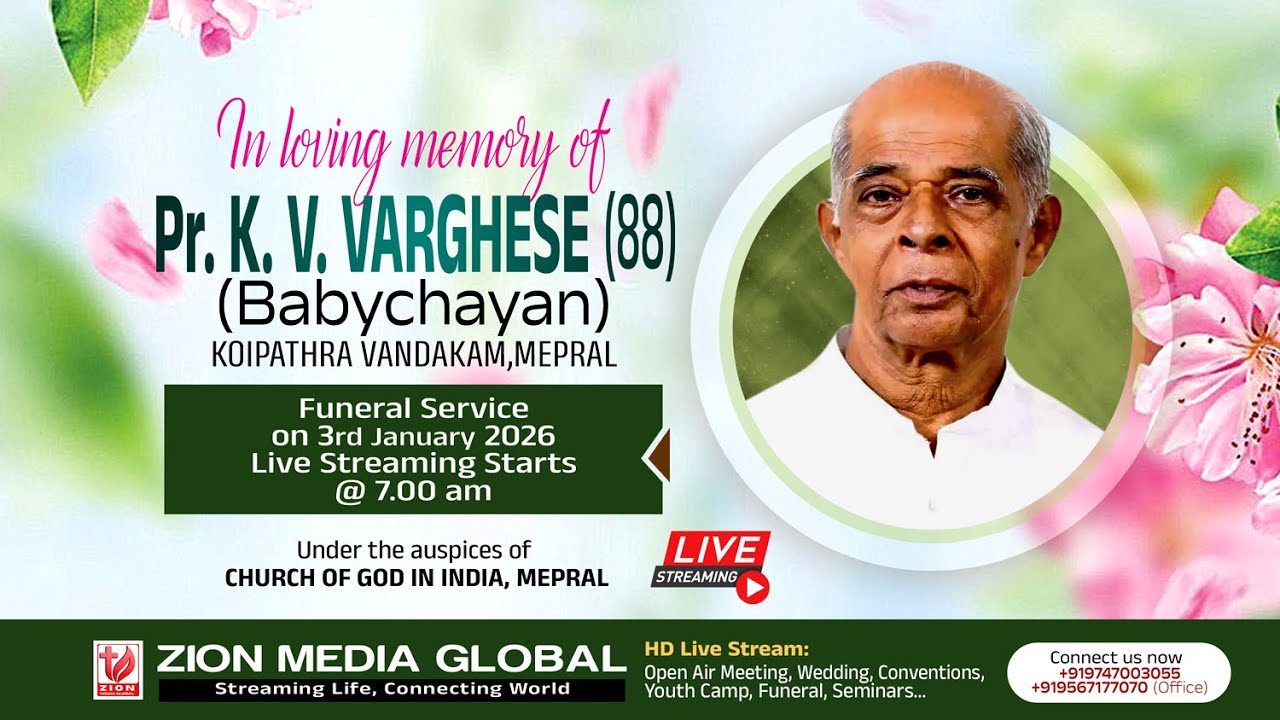 In loving memory of

Pr. K. V. VARGHESE (88)
(Babychayan)
KOIPATHRA VANDAKAM,MEPRAL

Funeral Service on 3rd January 2026 Live Streaming Starts @ 7.00 am

Under the auspices of
CHURCH OF GOD IN INDIA, MEPRAL

LIVE STREAMING

ZION

ZION MEDIA GLOBAL
Streaming Life, Connecting World

HD Live Stream:
Open Air Meeting, Wedding, Conventions, Youth Camp, Funeral, Seminars...

Connect us now
+919747003055
+919567177070 (Office)